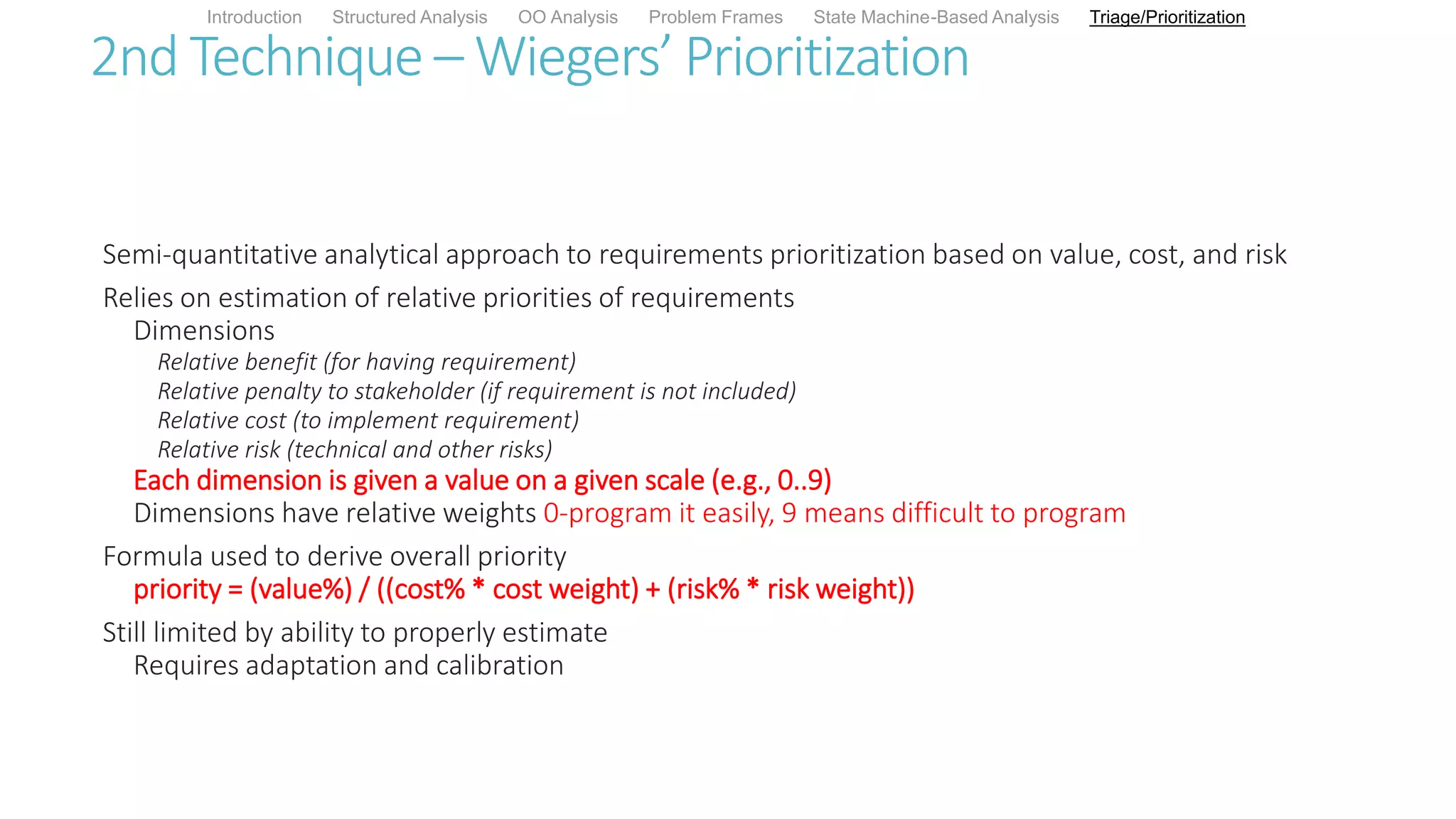 Introduction Structured Analysis OO Analysis Problem Frames State Machine-Based Analysis Triage/Prioritization

2nd Technique – Wiegers' Prioritization

Semi-quantitative analytical approach to requirements prioritization based on value, cost, and risk

Relies on estimation of relative priorities of requirements
Dimensions
Relative benefit (for having requirement)
Relative penalty to stakeholder (if requirement is not included)
Relative cost (to implement requirement)
Relative risk (technical and other risks)
Each dimension is given a value on a given scale (e.g., 0..9)
Dimensions have relative weights 0-program it easily, 9 means difficult to program

Formula used to derive overall priority
priority = (value%) / ((cost% * cost weight) + (risk% * risk weight))

Still limited by ability to properly estimate
Requires adaptation and calibration